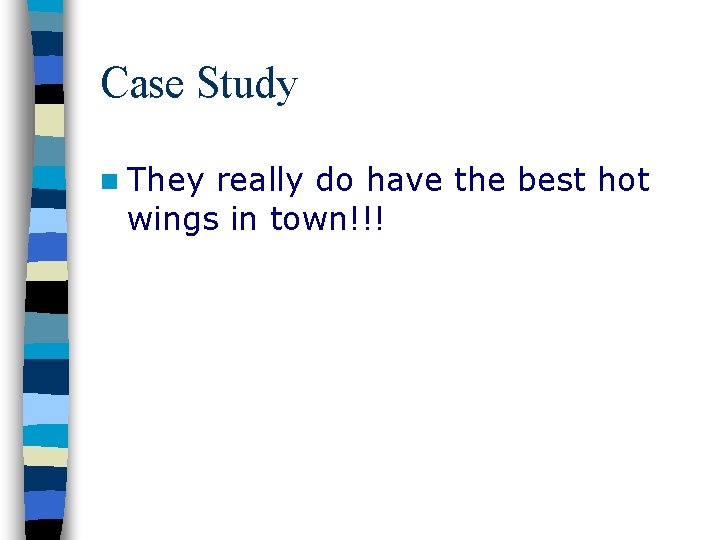 Case Study

They really do have the best hot wings in town!!!